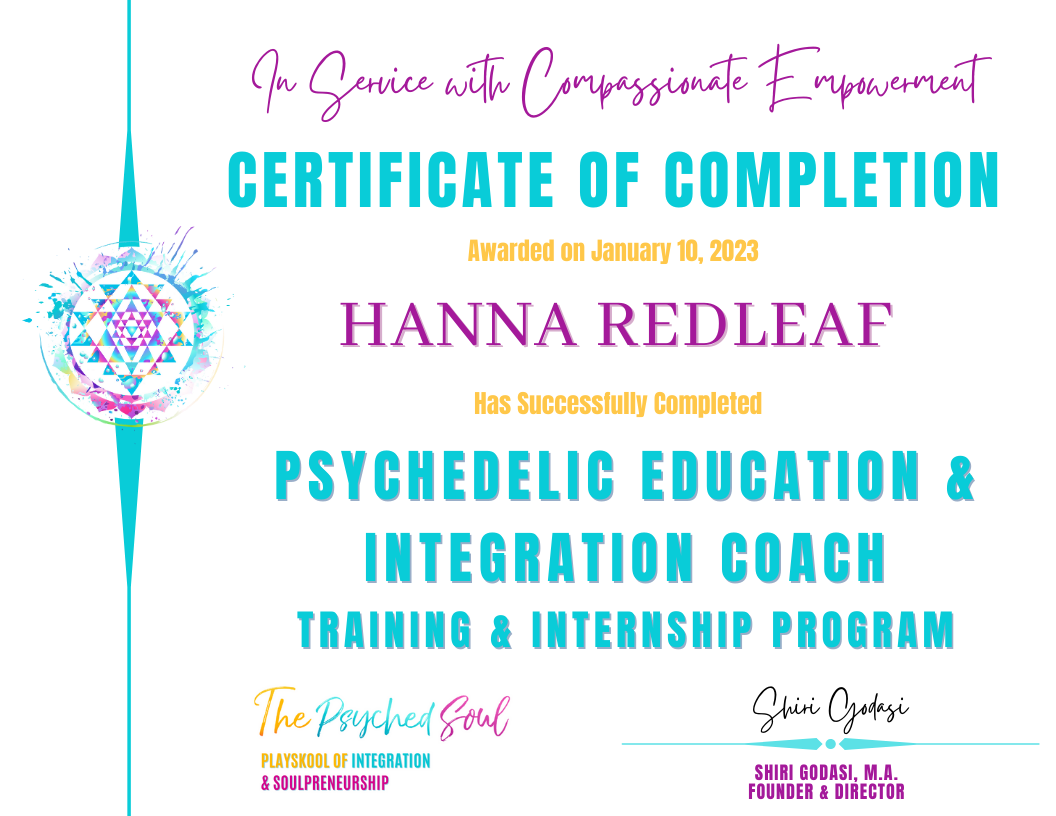 In Service with Compassionate Empowerment

CERTIFICATE OF COMPLETION

Awarded on January 10, 2023

HANNA REDLEAF

Has Successfully Completed

PSYCHEDELIC EDUCATION & INTEGRATION COACH

TRAINING & INTERNSHIP PROGRAM

The Psyched Soul

PLAYSKOOL OF INTEGRATION & SOULPRENEURSHIP

Shiri Godasi

SHIRI GODASI, M.A.
FOUNDER & DIRECTOR